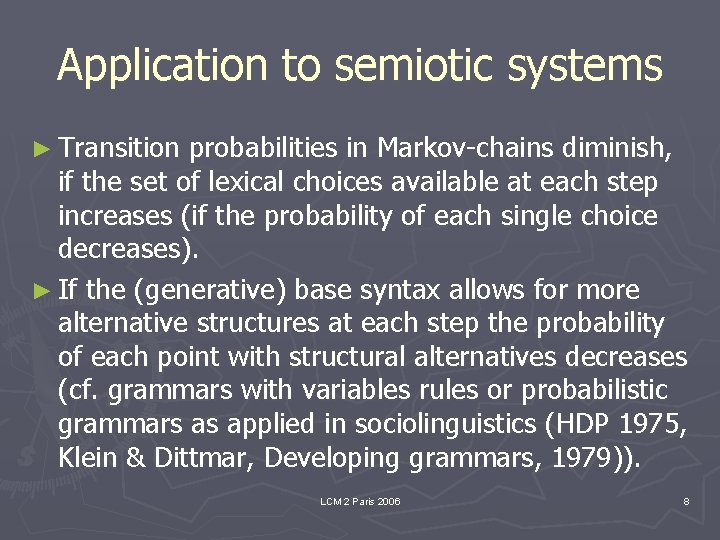 Application to semiotic systems

► Transition probabilities in Markov-chains diminish, if the set of lexical choices available at each step increases (if the probability of each single choice decreases).

► If the (generative) base syntax allows for more alternative structures at each step the probability of each point with structural alternatives decreases (cf. grammars with variables rules or probabilistic grammars as applied in sociolinguistics (HDP 1975, Klein & Dittmar, Developing grammars, 1979)).

LCM 2 Paris 2006

8